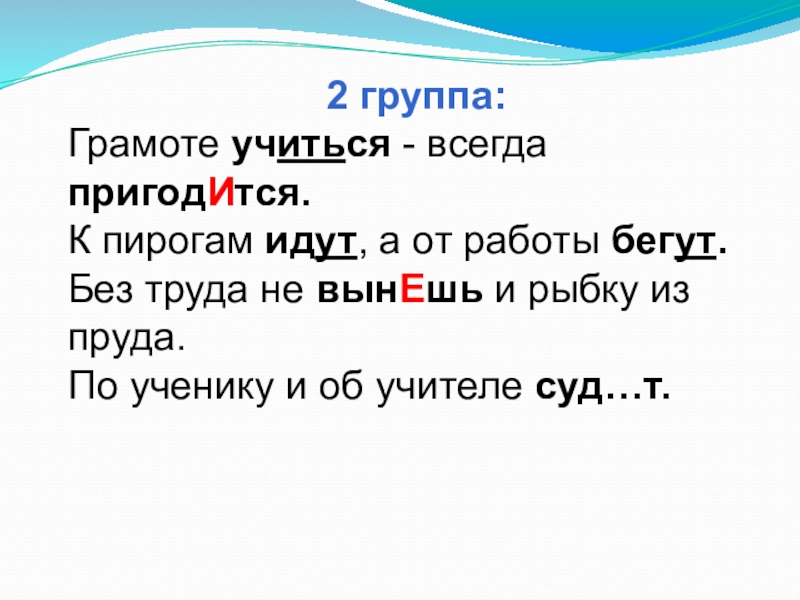 2 группа:
Грамоте учиться - всегда пригодИтся.
К пирогам идут, а от работы бегут.
Без труда не вынЕшь и рыбку из пруда.
По ученику и об учителе суд…т.